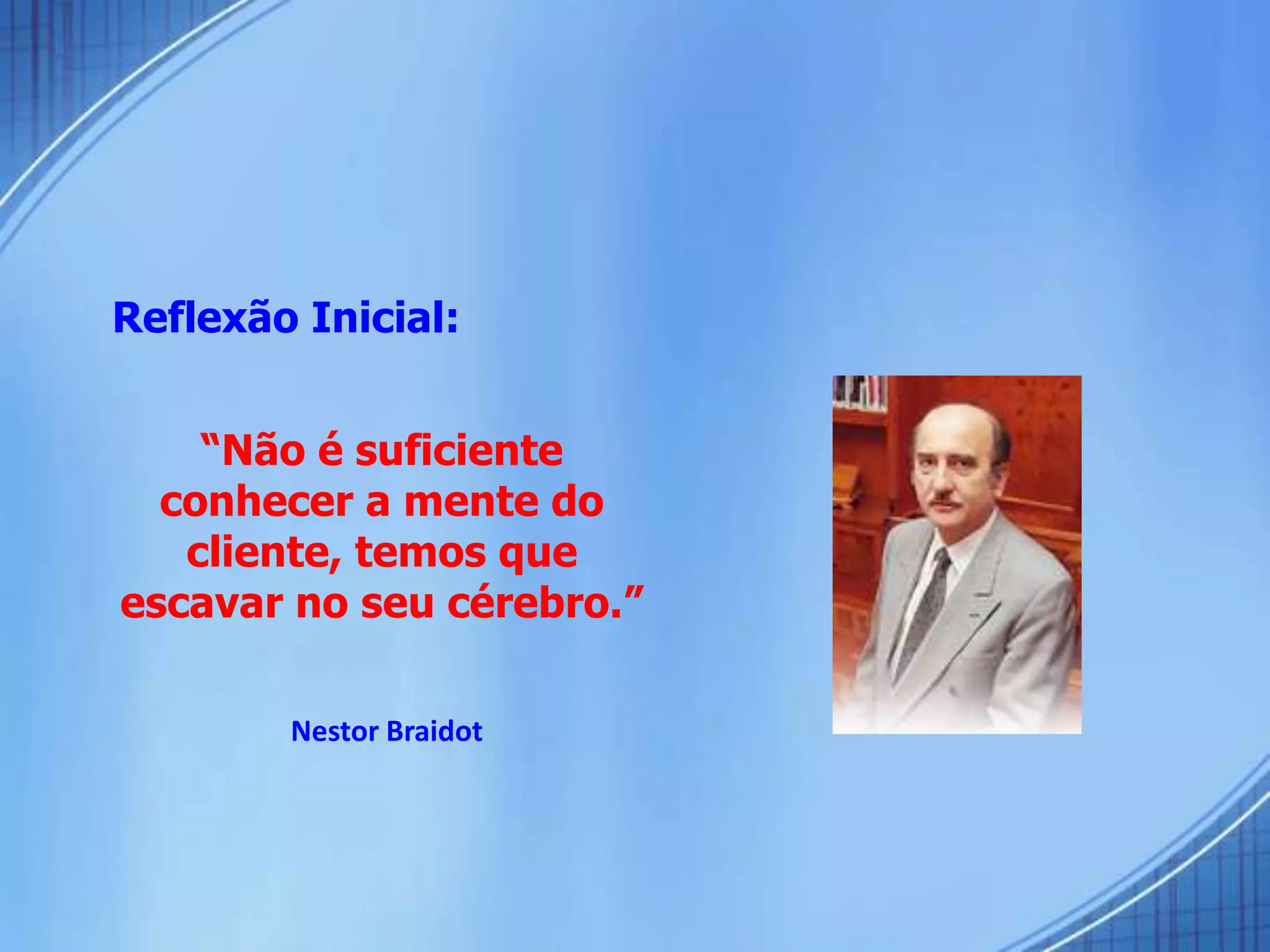 Reflexão Inicial:

“Não é suficiente conhecer a mente do cliente, temos que escavar no seu cérebro.”

Nestor Braidot